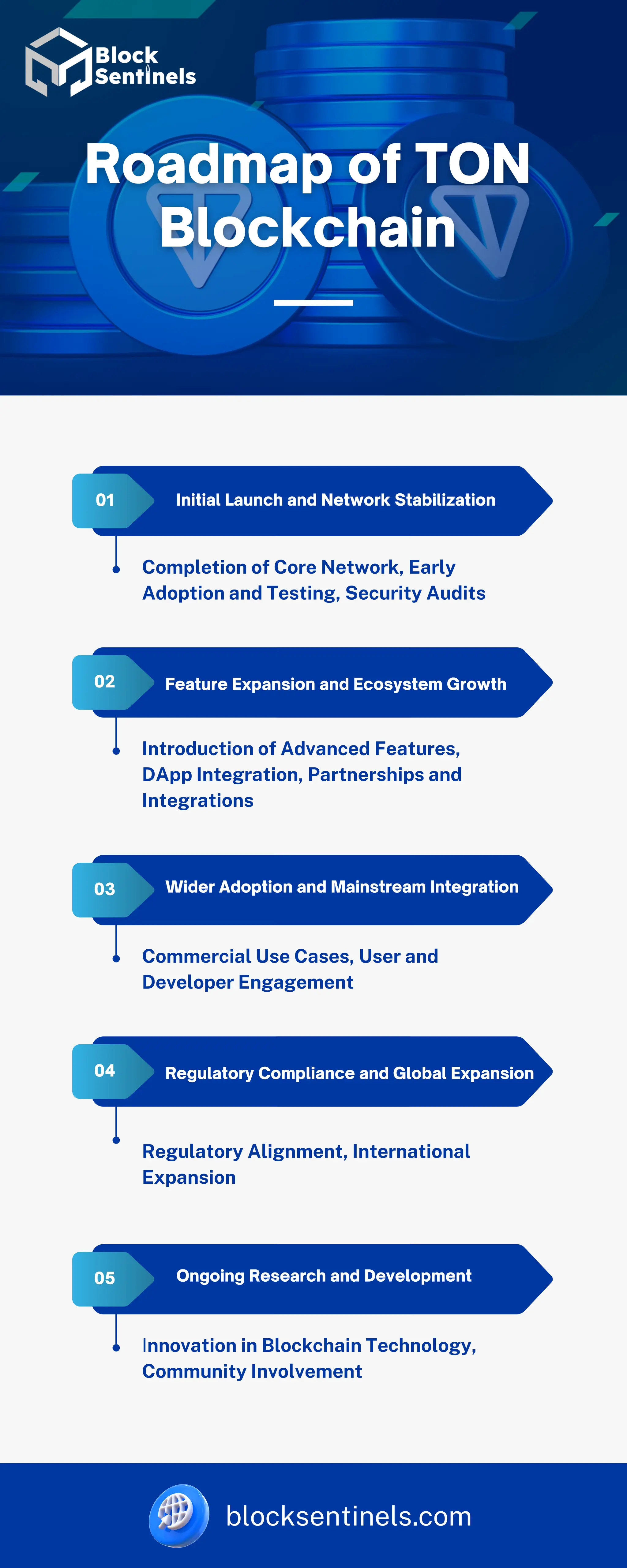 Block Sentinels

Roadmap of TON Blockchain

01 Initial Launch and Network Stabilization

Completion of Core Network, Early Adoption and Testing, Security Audits

02 Feature Expansion and Ecosystem Growth

Introduction of Advanced Features, DApp Integration, Partnerships and Integrations

03 Wider Adoption and Mainstream Integration

Commercial Use Cases, User and Developer Engagement

04 Regulatory Compliance and Global Expansion

Regulatory Alignment, International Expansion

05 Ongoing Research and Development

Innovation in Blockchain Technology, Community Involvement

blocksentinels.com